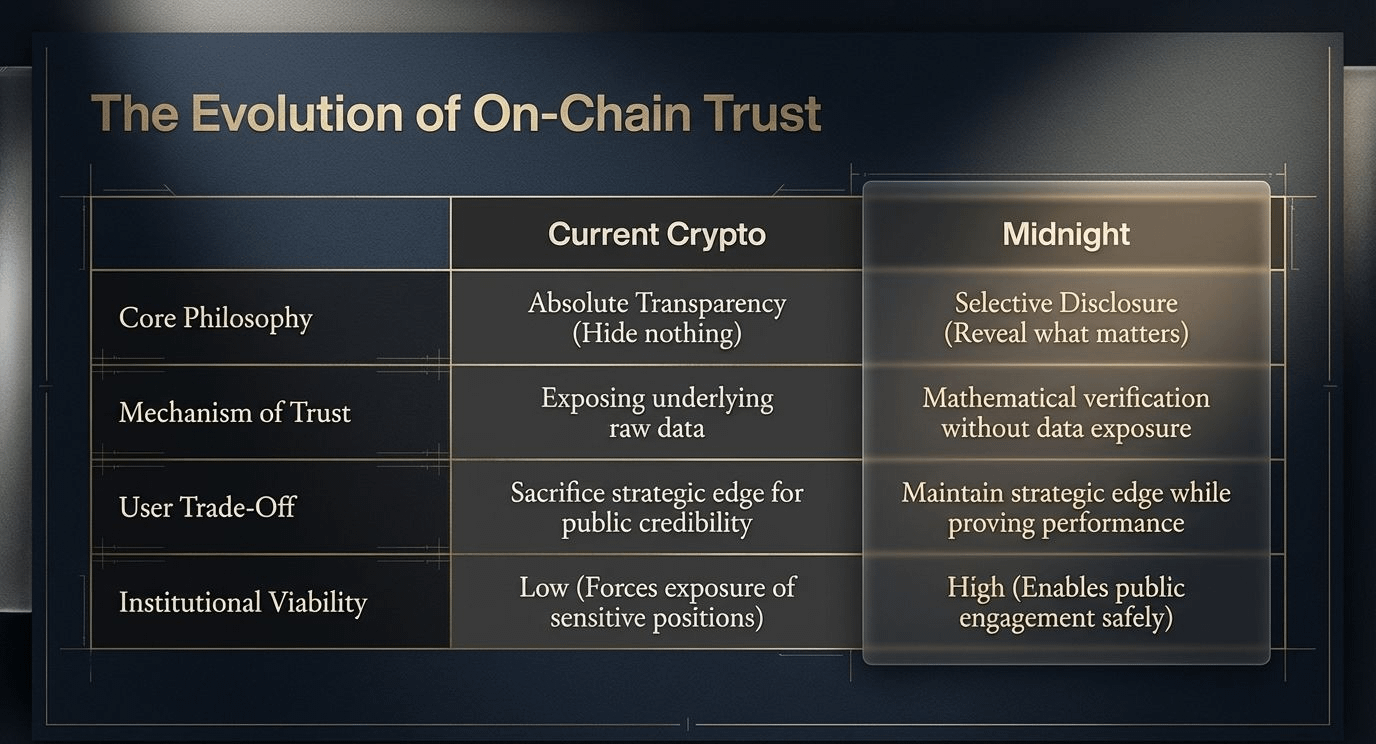 The Evolution of On-Chain Trust

| | Current Crypto | Midnight |
|---|---|---|
| Core Philosophy | Absolute Transparency (Hide nothing) | Selective Disclosure (Reveal what matters) |
| Mechanism of Trust | Exposing underlying raw data | Mathematical verification without data exposure |
| User Trade-Off | Sacrifice strategic edge for public credibility | Maintain strategic edge while proving performance |
| Institutional Viability | Low (Forces exposure of sensitive positions) | High (Enables public engagement safely) |